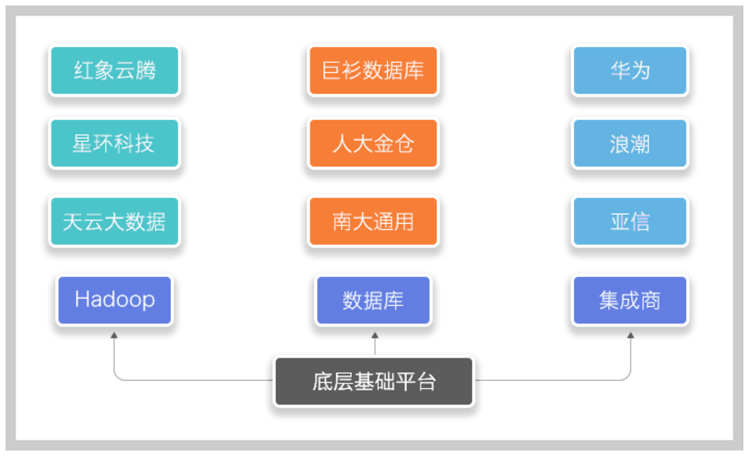 红象云腾

星环科技

天云大数据

Hadoop

巨衫数据库

人大金仓

南大通用

数据库

华为

浪潮

亚信

集成商

底层基础平台